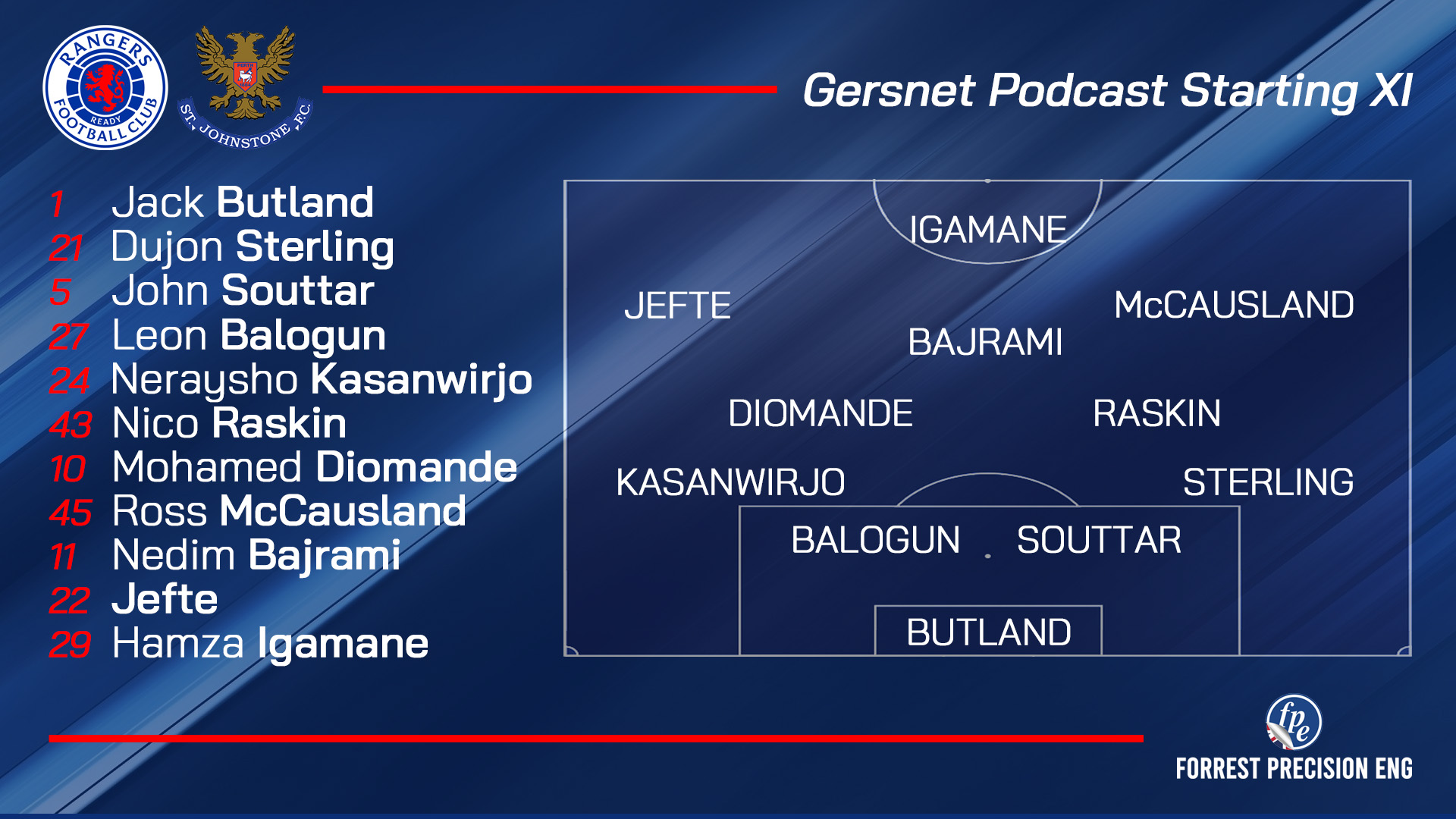 RANGERS FOOTBALL CLUB READY

ST. JOHNSTONE F.C.

Gersnet Podcast Starting XI

1 Jack Butland
21 Dujon Sterling
5 John Souttar
27 Leon Balogun
24 Neraysho Kasanwirjo
43 Nico Raskin
10 Mohamed Diomande
45 Ross McCausland
11 Nedim Bajrami
22 Jefte
29 Hamza Igamane

IGAMANE

JEFTE

McCAUSLAND

BAJRAMI

DIOMANDE

RASKIN

KASANWIRJO

STERLING

BALOGUN

SOUTTAR

BUTLAND

fpe

FORREST PRECISION ENG